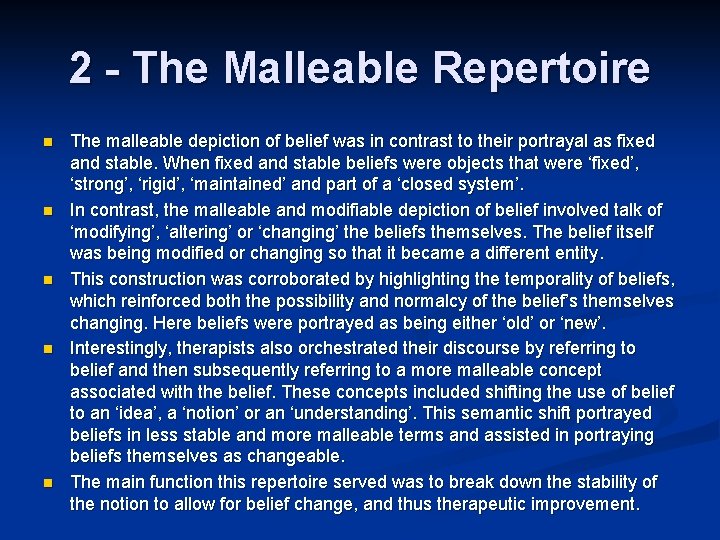 2 - The Malleable Repertoire

The malleable depiction of belief was in contrast to their portrayal as fixed and stable. When fixed and stable beliefs were objects that were ‘fixed’, ‘strong’, ‘rigid’, ‘maintained’ and part of a ‘closed system’.

In contrast, the malleable and modifiable depiction of belief involved talk of ‘modifying’, ‘altering’ or ‘changing’ the beliefs themselves. The belief itself was being modified or changing so that it became a different entity.

This construction was corroborated by highlighting the temporality of beliefs, which reinforced both the possibility and normalcy of the belief’s themselves changing. Here beliefs were portrayed as being either ‘old’ or ‘new’.

Interestingly, therapists also orchestrated their discourse by referring to belief and then subsequently referring to a more malleable concept associated with the belief. These concepts included shifting the use of belief to an ‘idea’, a ‘notion’ or an ‘understanding’. This semantic shift portrayed beliefs in less stable and more malleable terms and assisted in portraying beliefs themselves as changeable.

The main function this repertoire served was to break down the stability of the notion to allow for belief change, and thus therapeutic improvement.